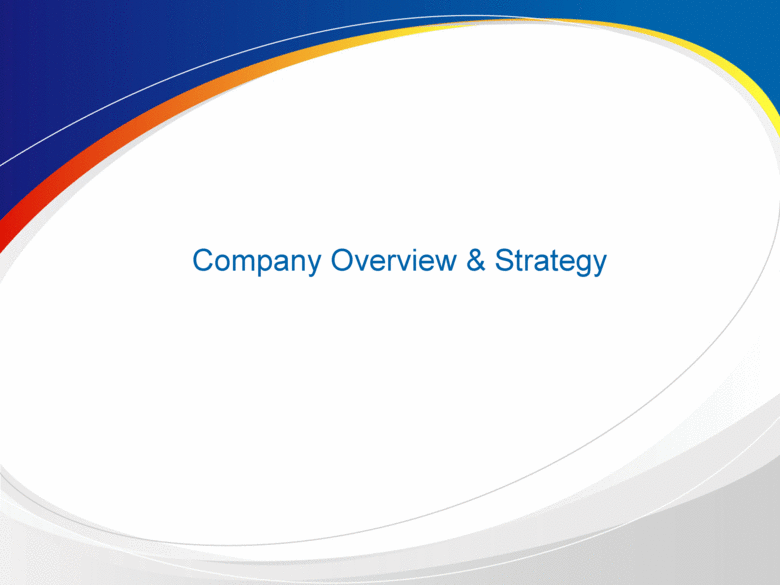 Company Overview & Strategy